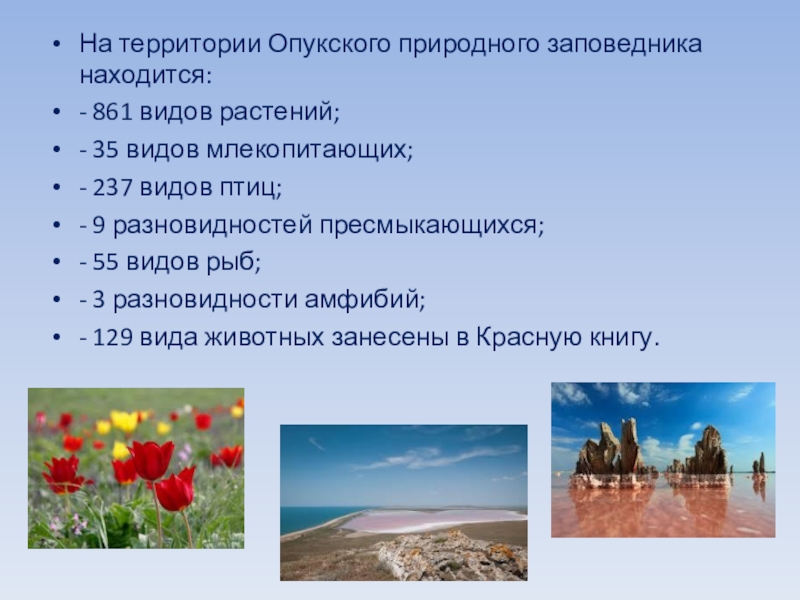 • На территории Опукского природного заповедника находится:
• - 861 видов растений;
• - 35 видов млекопитающих;
• - 237 видов птиц;
• - 9 разновидностей пресмыкающихся;
• - 55 видов рыб;
• - 3 разновидности амфибий;
• - 129 вида животных занесены в Красную книгу.